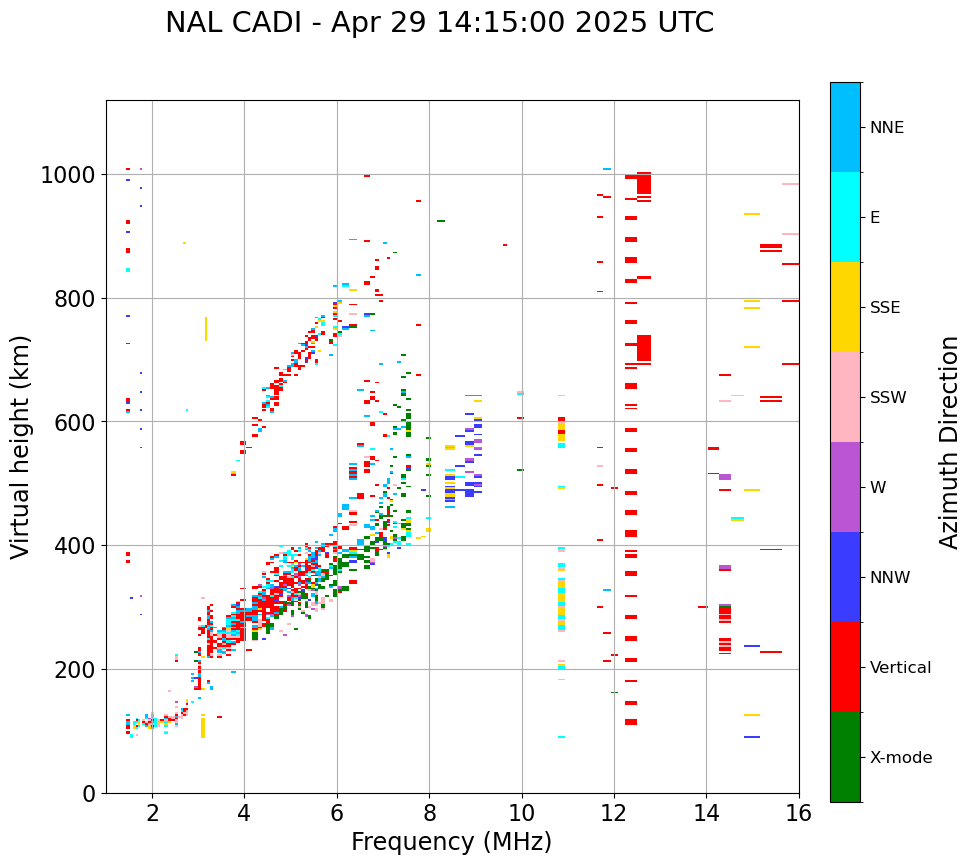 NAL CADI - Apr 29 14:15:00 2025 UTC

Virtual height (km)

1000
800
600
400
200
0

2
4
6
8
10
12
14
16

Frequency (MHz)

NNE
E
SSE
SSW
W
NNW
Vertical
X-mode

Azimuth Direction